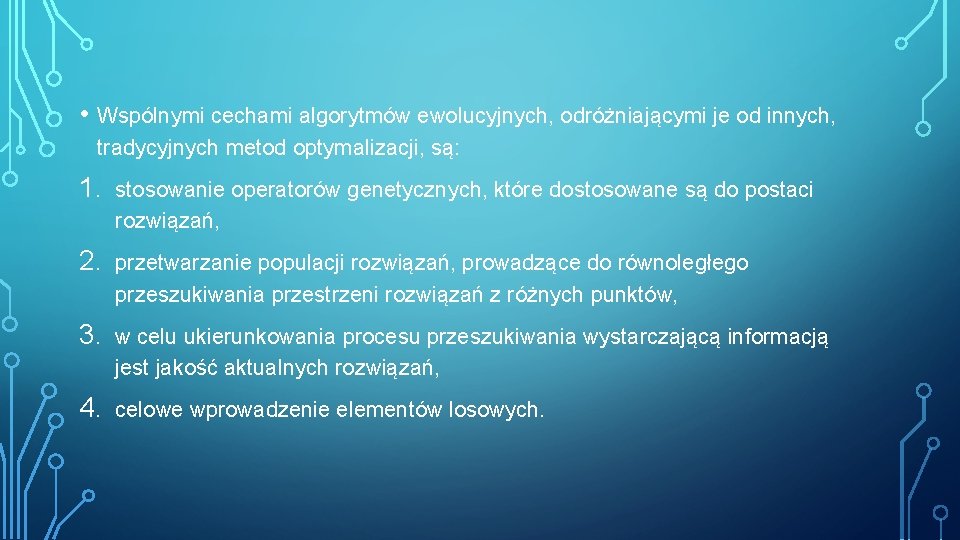 • Wspólnymi cechami algorytmów ewolucyjnych, odróżniającymi je od innych, tradycyjnych metod optymalizacji, są:

1. stosowanie operatorów genetycznych, które dostosowane są do postaci rozwiązań,

2. przetwarzanie populacji rozwiązań, prowadzące do równoległego przeszukiwania przestrzeni rozwiązań z różnych punktów,

3. w celu ukierunkowania procesu przeszukiwania wystarczającą informacją jest jakość aktualnych rozwiązań,

4. celowe wprowadzenie elementów losowych.